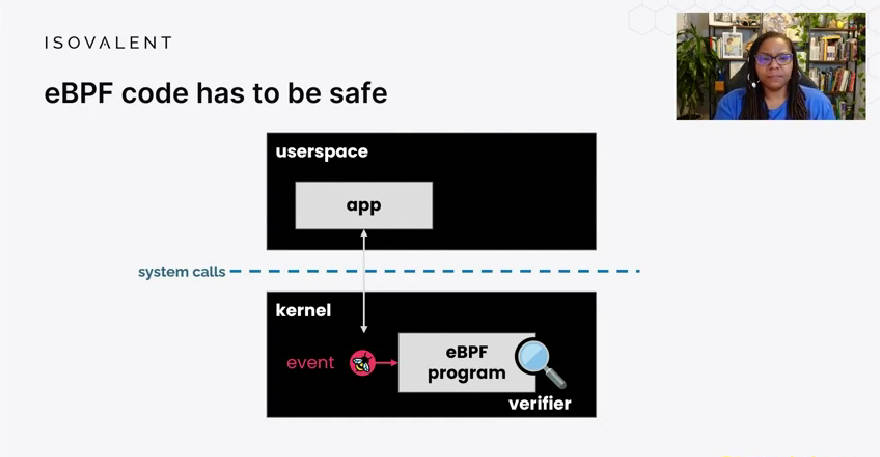 ISOVALENT

eBPF code has to be safe

userspace

app

system calls

kernel

event

eBPF program

verifier